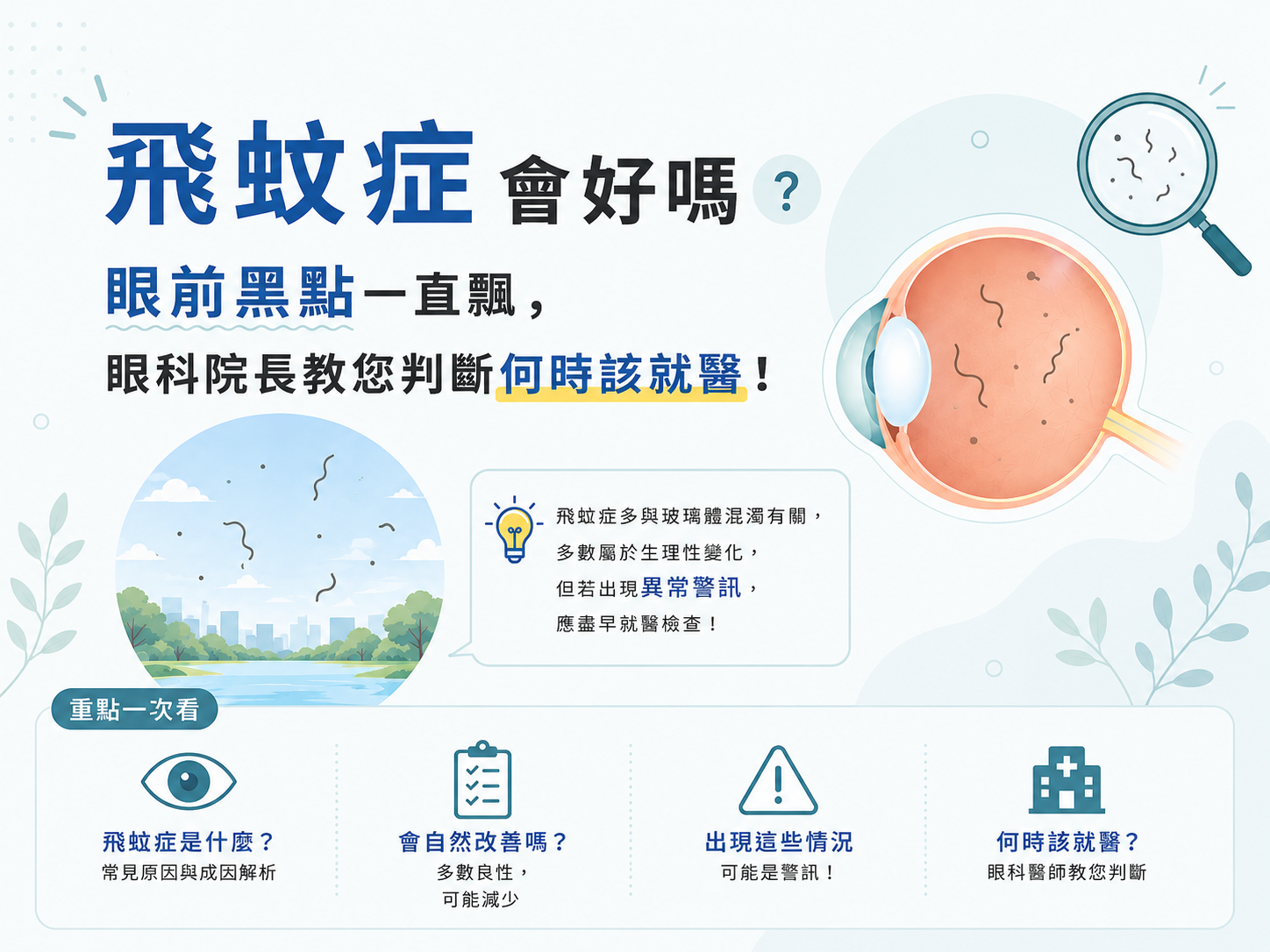 飛蚊症 會好嗎 ?

眼前黑點一直飄，

眼科院長教您判斷何時該就醫！

飛蚊症多與玻璃體混濁有關，
多數屬於生理性變化，
但若出現異常警訊，
應盡早就醫檢查！

重點一次看

飛蚊症是什麼？
常見原因與成因解析

會自然改善嗎？
多數良性，
可能減少

出現這些情況
可能是警訊！

何時該就醫？
眼科醫師教您判斷